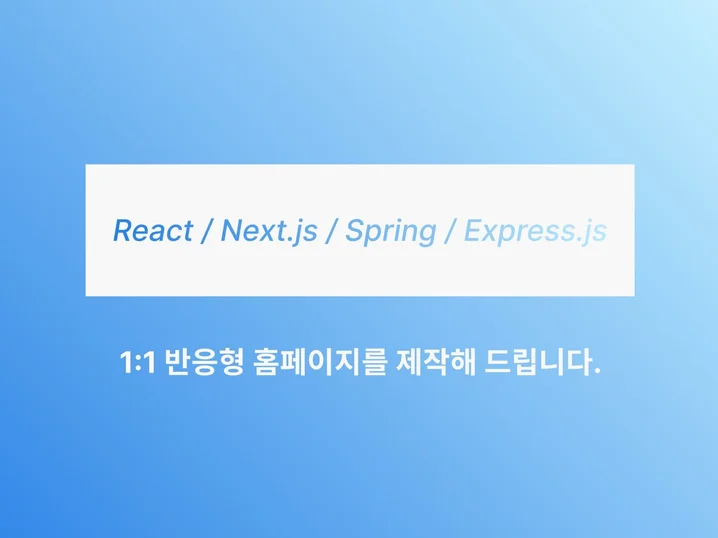 React / Next.js / Spring / Express.js

1:1 반응형 홈페이지를 제작해 드립니다.